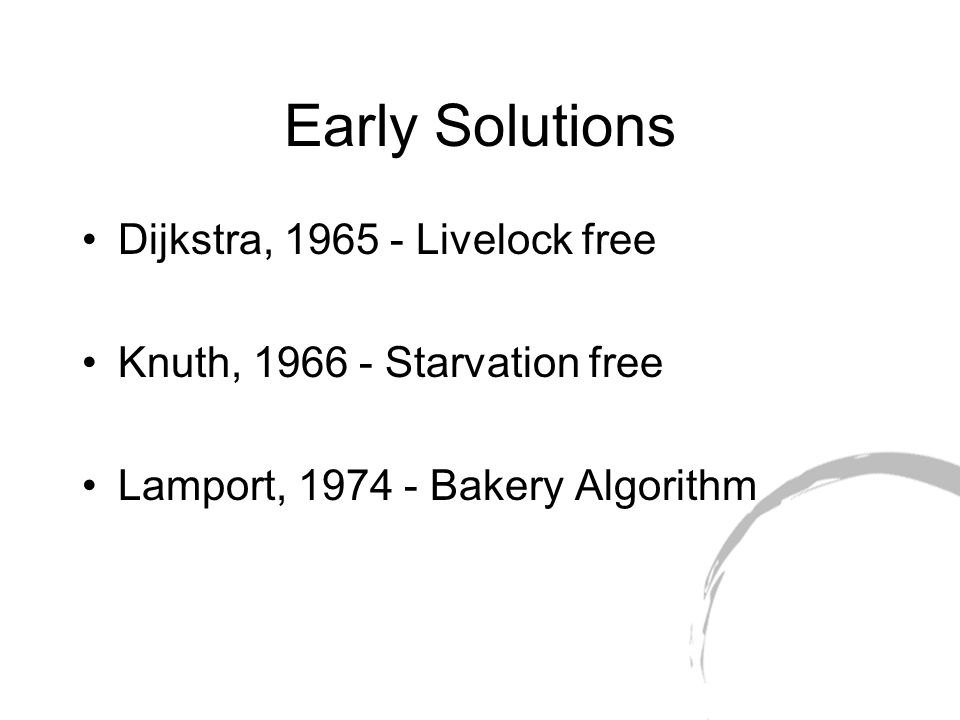 Early Solutions

• Dijkstra, 1965 - Livelock free

• Knuth, 1966 - Starvation free

• Lamport, 1974 - Bakery Algorithm